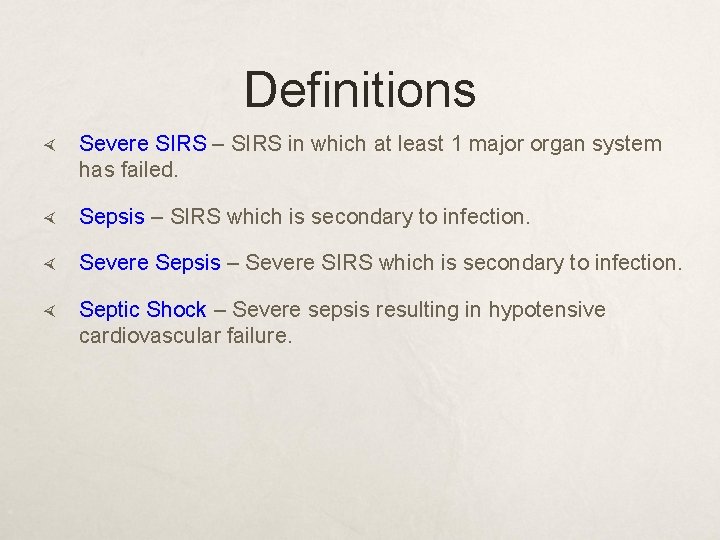 Definitions

Severe SIRS – SIRS in which at least 1 major organ system has failed.

Sepsis – SIRS which is secondary to infection.

Severe Sepsis – Severe SIRS which is secondary to infection.

Septic Shock – Severe sepsis resulting in hypotensive cardiovascular failure.